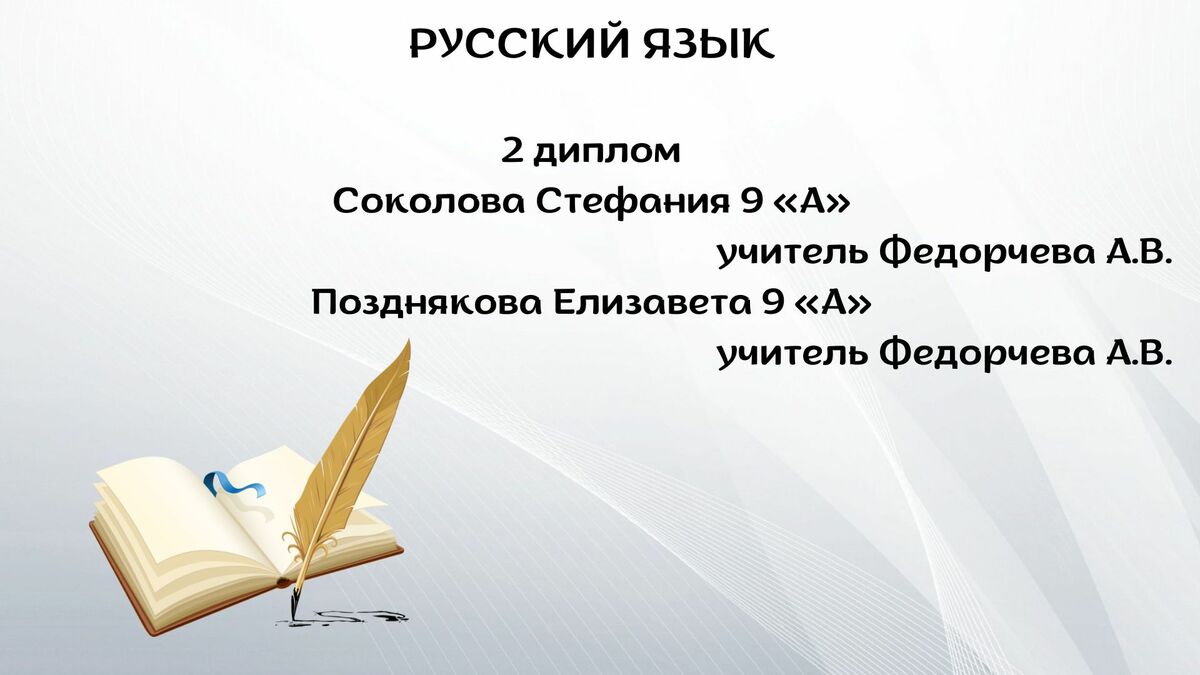 РУССКИЙ ЯЗЫК

2 диплом
Соколова Стефания 9 «А»
учитель Федорчева А.В.
Позднякова Елизавета 9 «А»
учитель Федорчева А.В.